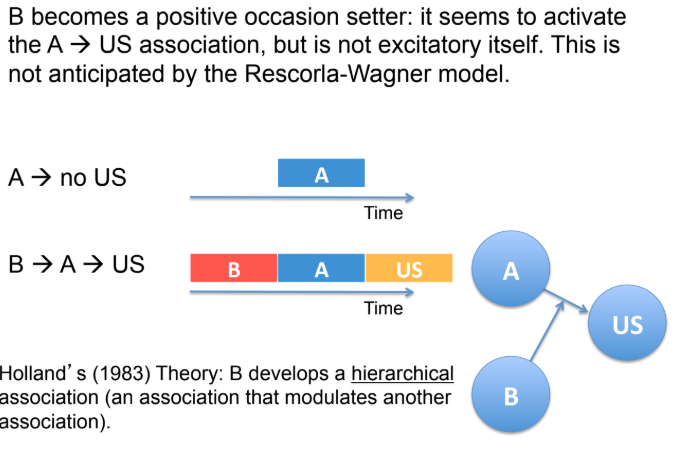 B becomes a positive occasion setter: it seems to activate the A → US association, but is not excitatory itself. This is not anticipated by the Rescorla-Wagner model.

A → no US

A

Time

B → A → US

B

A

US

Time

A

US

B

Holland's (1983) Theory: B develops a hierarchical association (an association that modulates another association).